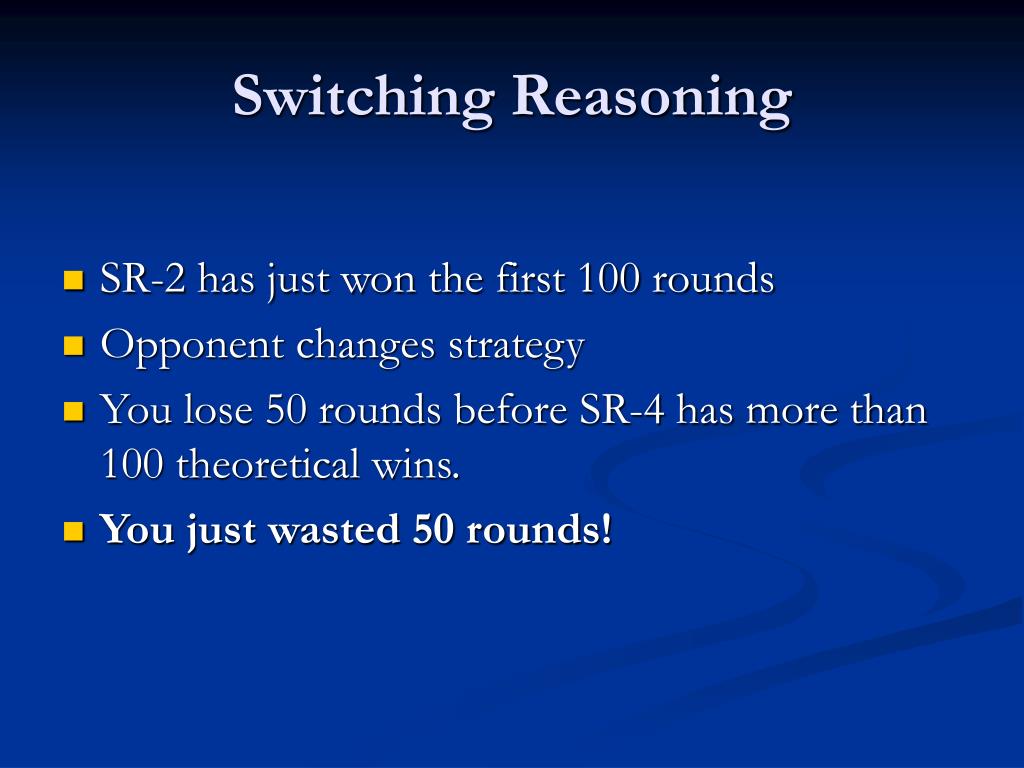 Switching Reasoning

SR-2 has just won the first 100 rounds
Opponent changes strategy
You lose 50 rounds before SR-4 has more than 100 theoretical wins.
You just wasted 50 rounds!